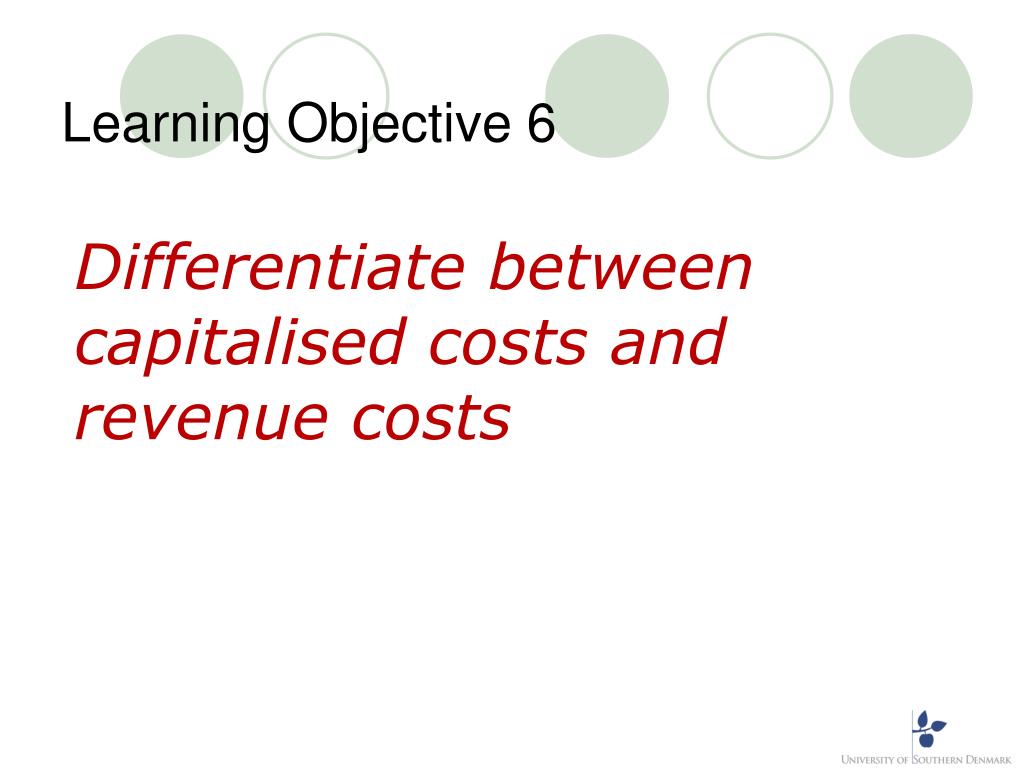 Learning Objective 6

Differentiate between capitalised costs and revenue costs

UNIVERSITY OF SOUTHERN DENMARK